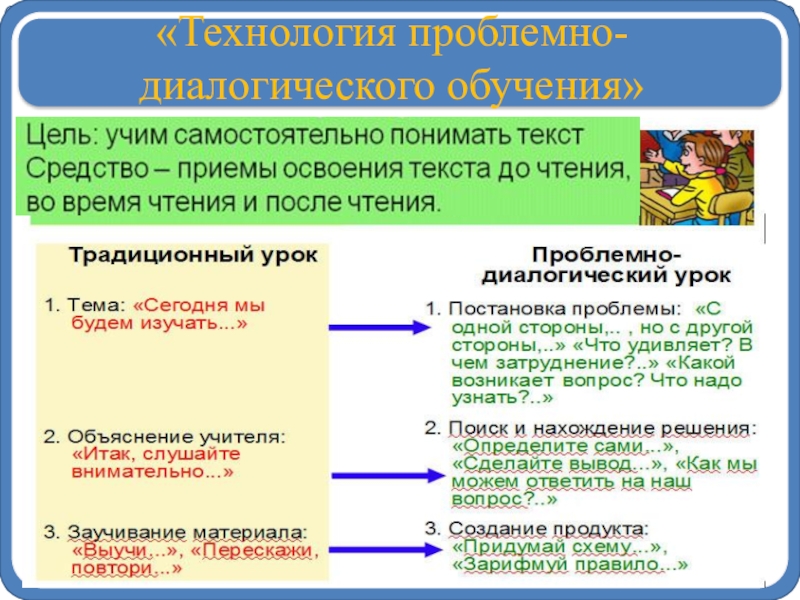 «Технология проблемно-диалогического обучения»

Цель: учим самостоятельно понимать текст
Средство – приемы освоения текста до чтения, во время чтения и после чтения.

Традиционный урок

1. Тема: «Сегодня мы будем изучать...»

2. Объяснение учителя: «Итак, слушайте внимательно...»

3. Заучивание материала: «Выучи...», «Перескажи, повтори...»

Проблемно-диалогический урок

1. Постановка проблемы: «С одной стороны,.. , но с другой стороны,..» «Что удивляет? В чем затруднение?..» «Какой возникает вопрос? Что надо узнать?..»

2. Поиск и нахождение решения: «Определите сами...», «Сделайте вывод...», «Как мы можем ответить на наш вопрос?..»

3. Создание продукта: «Придумай схему...», «Зарифмуй правило...»